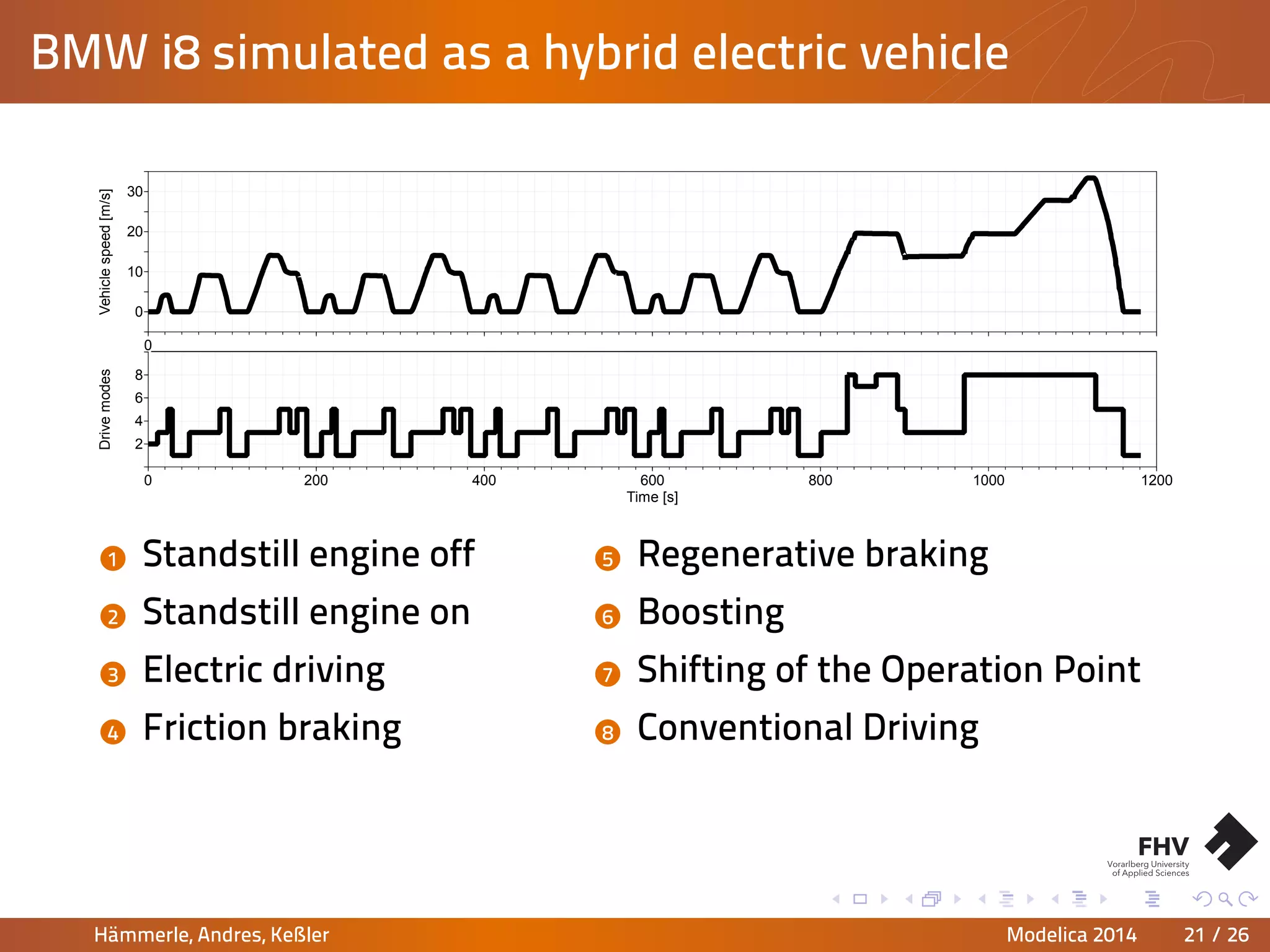 BMW i8 simulated as a hybrid electric vehicle

Vehicle speed [m/s]
30
20
10
0
0

Drive modes
8
6
4
2

0 200 400 600 800 1000 1200
Time [s]

1 Standstill engine off
2 Standstill engine on
3 Electric driving
4 Friction braking
5 Regenerative braking
6 Boosting
7 Shifting of the Operation Point
8 Conventional Driving

FHV
Vorarlberg University of Applied Sciences

Hämmerle, Andres, Keßler
Modelica 2014
21 / 26